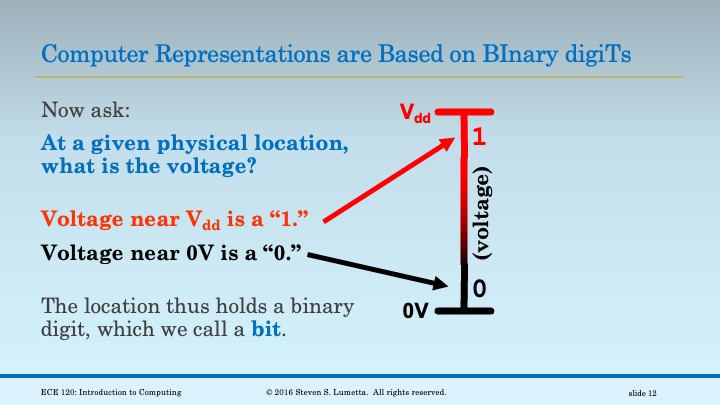 Computer Representations are Based on BInary digiTs

Now ask:

At a given physical location, what is the voltage?

Voltage near $V_{dd}$ is a “1.”

Voltage near 0V is a “0.”

The location thus holds a binary digit, which we call a bit.

$V_{dd}$

1

(voltage)

0

0V

ECE 120: Introduction to Computing

© 2016 Steven S. Lumetta. All rights reserved.

slide 12